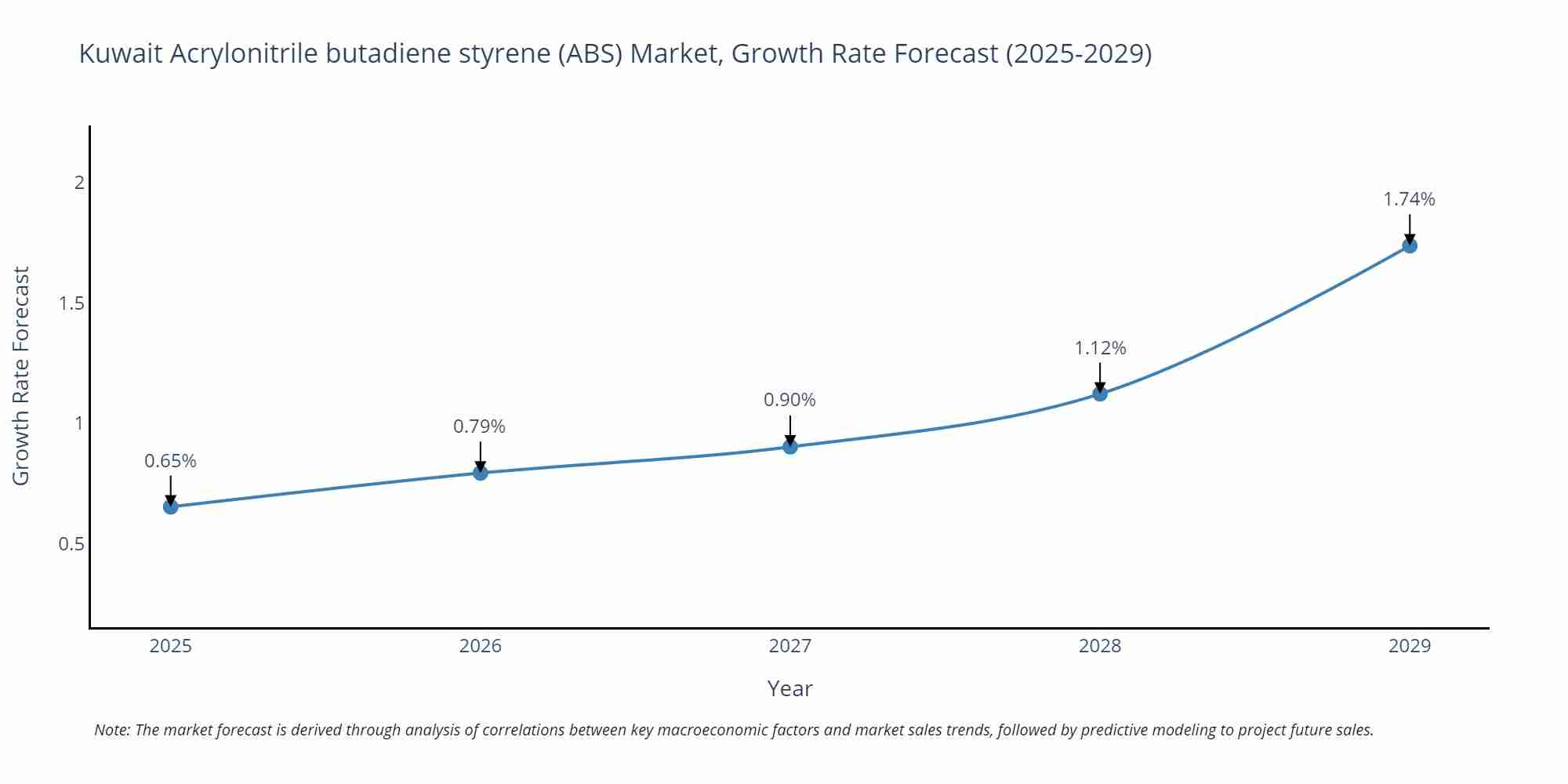 Kuwait Acrylonitrile butadiene styrene (ABS) Market, Growth Rate Forecast (2025-2029)

Growth Rate Forecast

2
1.5
1
0.5

0.65%
0.79%
0.90%
1.12%
1.74%

2025
2026
2027
2028
2029

Year

Note: The market forecast is derived through analysis of correlations between key macroeconomic factors and market sales trends, followed by predictive modeling to project future sales.